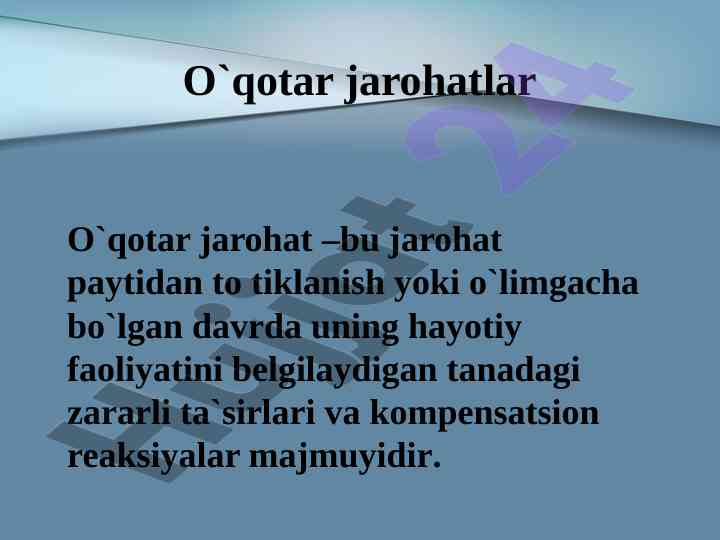 O`qotar jarohatlar

O`qotar jarohat –bu jarohat paytidan to tiklanish yoki o`limgacha bo`lgan davrda uning hayotiy faoliyatini belgilaydigan tanadagi zararli ta`sirlari va kompensatsion reaksiyalar majmuyidir.

Hujjat 24